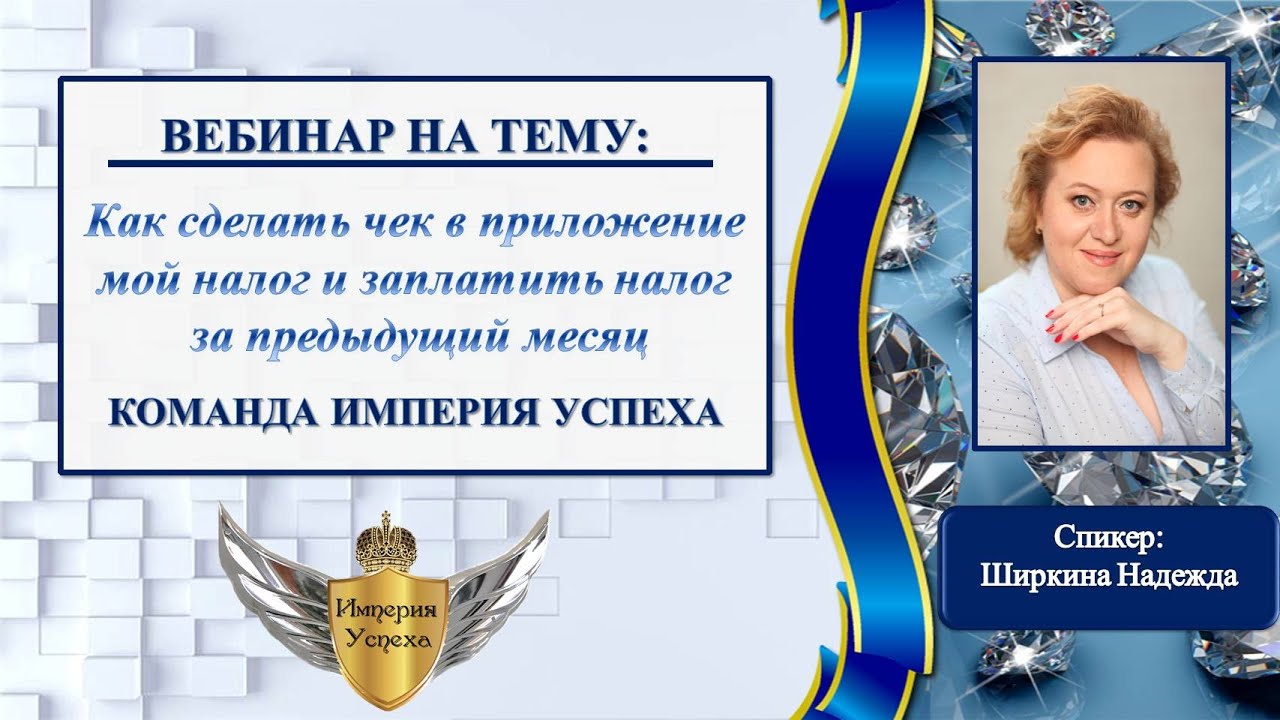 ВЕБИНАР НА ТЕМУ:

Как сделать чек в приложение мой налог и заплатить налог за предыдущий месяц

КОМАНДА ИМПЕРИЯ УСПЕХА

Империя Успеха

Спикер:
Ширкина Надежда